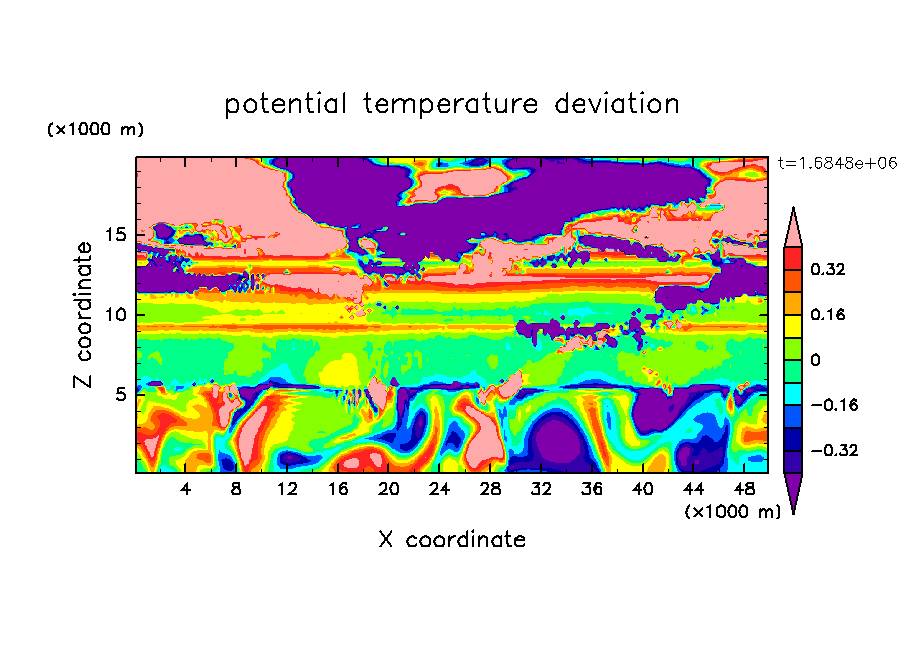 potential temperature deviation

(×1000 m)

t=1.6848e+06

Z coordinate

15
10
5

0.32
0.16
0
−0.16
−0.32

4 8 12 16 20 24 28 32 36 40 44 48

(×1000 m)

X coordinate